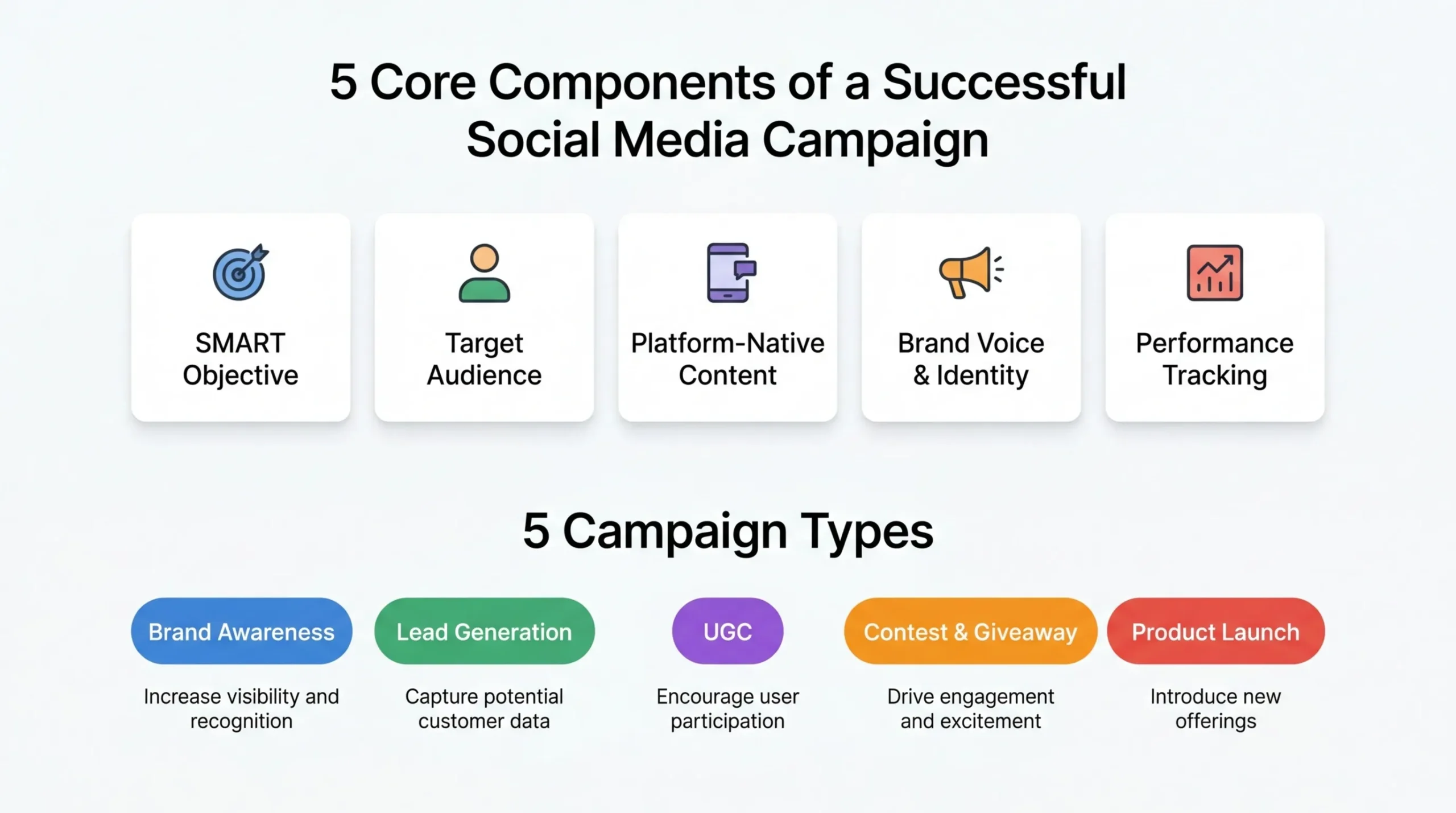 5 Core Components of a Successful Social Media Campaign

SMART Objective

Target Audience

Platform-Native Content

Brand Voice & Identity

Performance Tracking

5 Campaign Types

Brand Awareness

Increase visibility and recognition

Lead Generation

Capture potential customer data

UGC

Encourage user participation

Contest & Giveaway

Drive engagement and excitement

Product Launch

Introduce new offerings